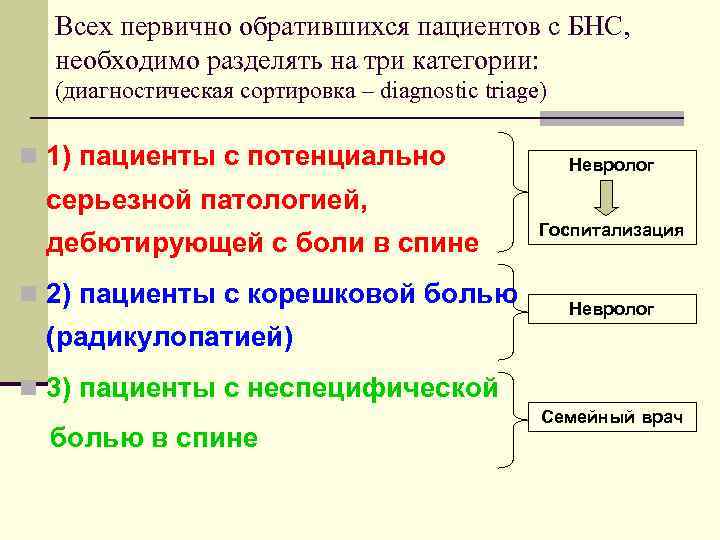 Всех первично обратившихся пациентов с БНС, необходимо разделять на три категории:
(диагностическая сортировка – diagnostic triage)

1) пациенты с потенциально серьезной патологией, дебютирующей с боли в спине

Невролог

Госпитализация

2) пациенты с корешковой болью (радикулопатией)

Невролог

3) пациенты с неспецифической болью в спине

Семейный врач